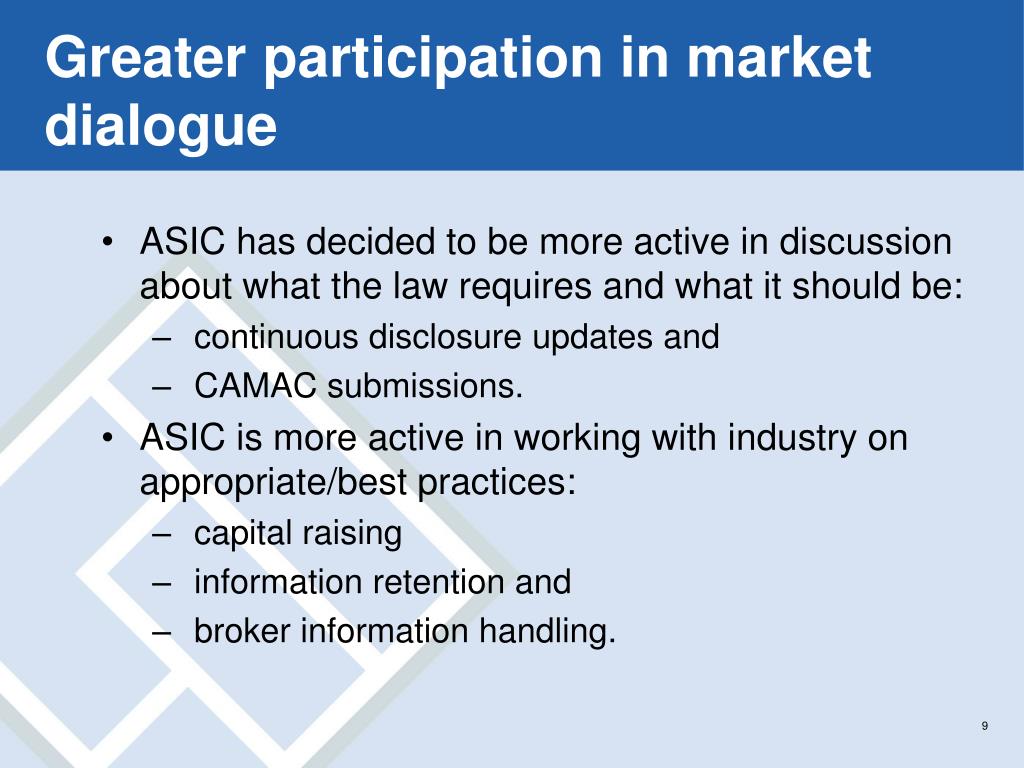 Greater participation in market dialogue

• ASIC has decided to be more active in discussion about what the law requires and what it should be:
– continuous disclosure updates and
– CAMAC submissions.
• ASIC is more active in working with industry on appropriate/best practices:
– capital raising
– information retention and
– broker information handling.

9